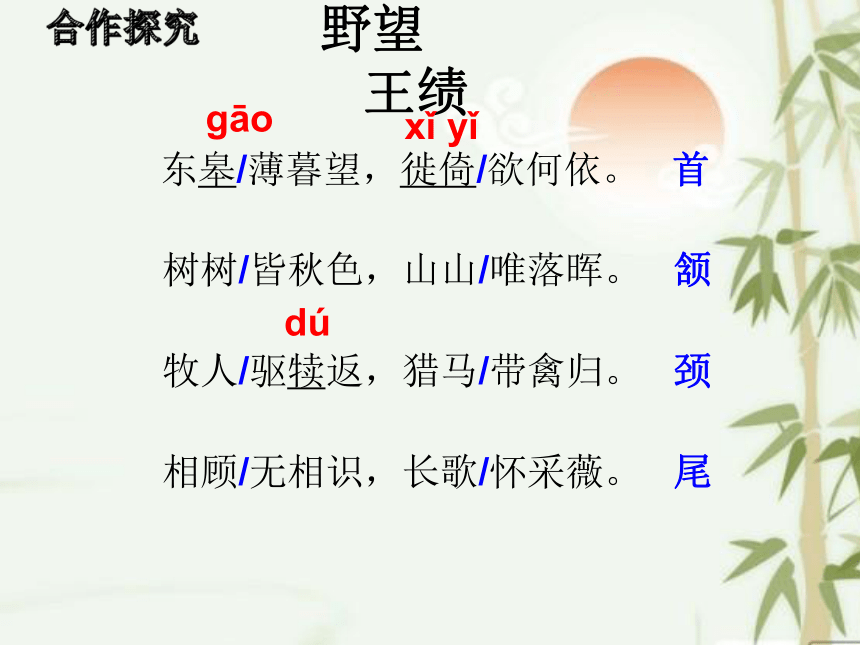 合作探究

野望

王绩

gāo　　xǐ yǐ

东皋/薄暮望，徙倚/欲何依。　首

树树/皆秋色，山山/唯落晖。　颔

dú

牧人/驱犊返，猎马/带禽归。　颈

相顾/无相识，长歌/怀采薇。　尾